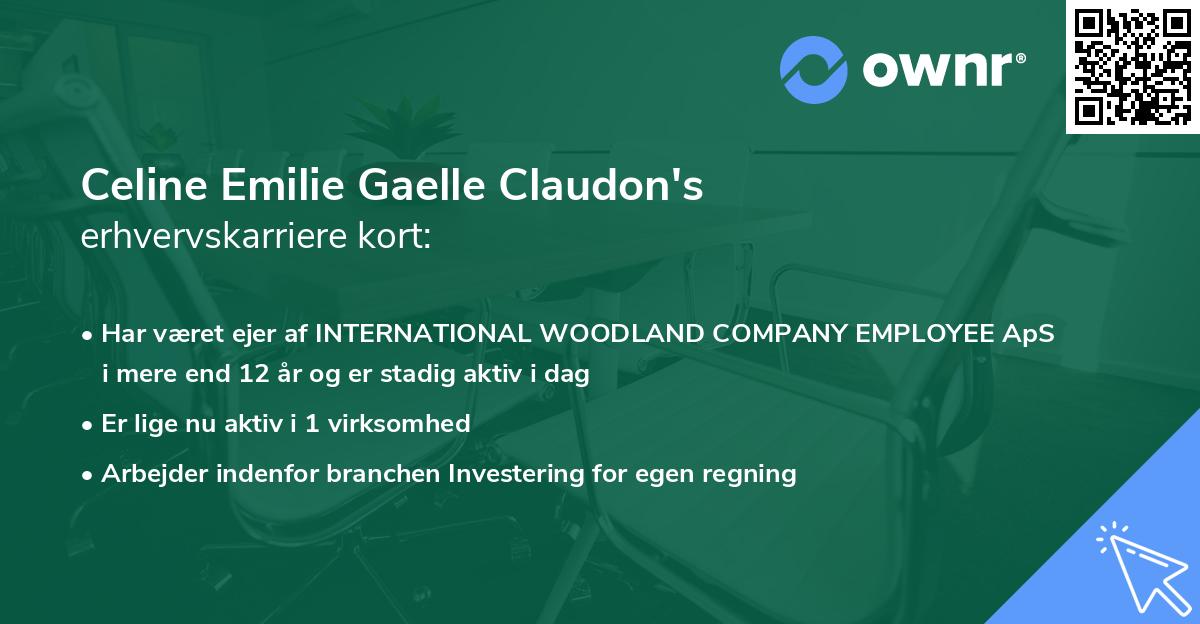 ownr®

Celine Emilie Gaelle Claudon's
erhvervskarriere kort:

• Har været ejer af INTERNATIONAL WOODLAND COMPANY EMPLOYEE ApS i mere end 12 år og er stadig aktiv i dag

• Er lige nu aktiv i 1 virksomhed

• Arbejder indenfor branchen Investering for egen regning